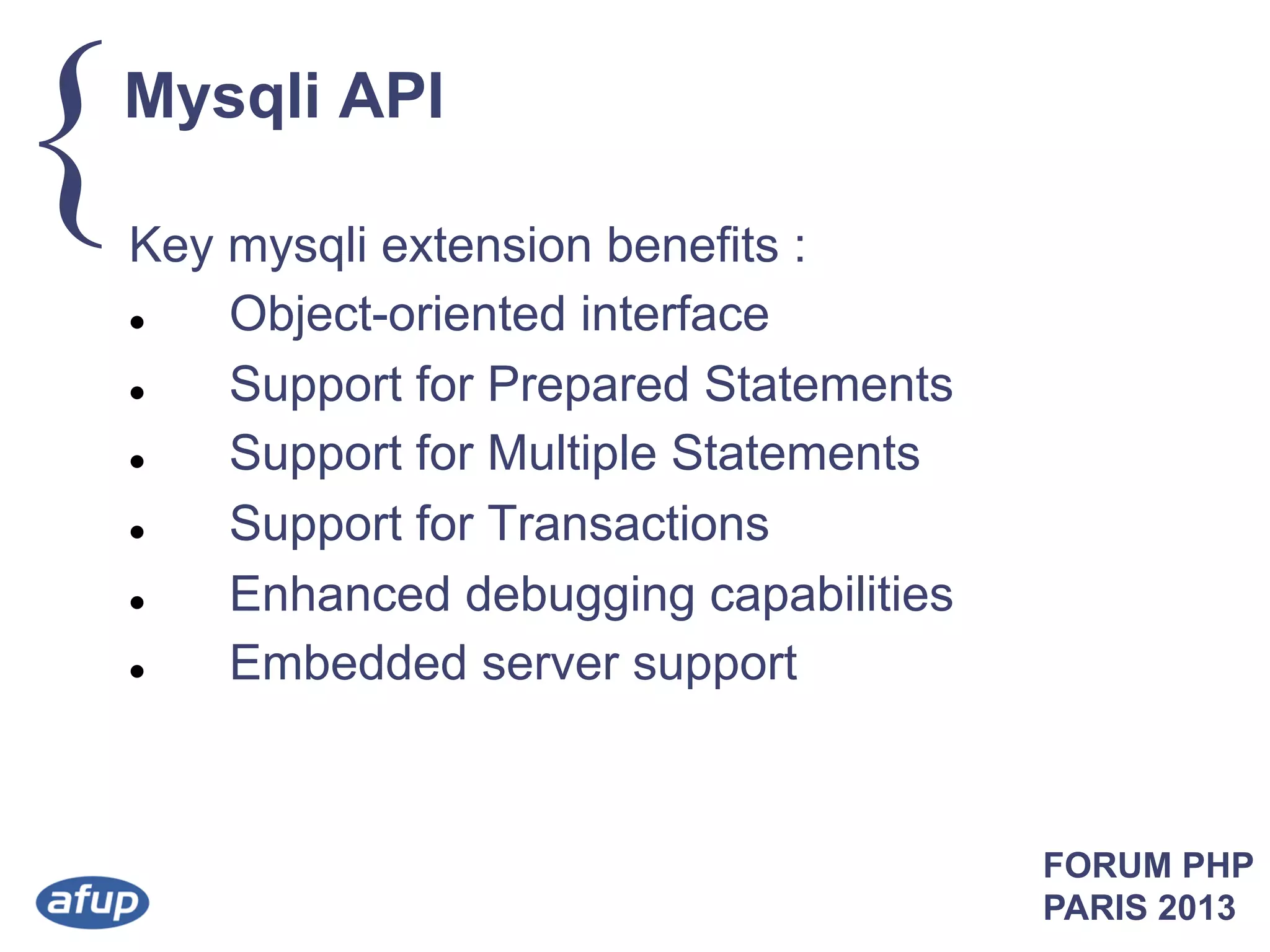 Mysqli API

Key mysqli extension benefits :

- Object-oriented interface
- Support for Prepared Statements
- Support for Multiple Statements
- Support for Transactions
- Enhanced debugging capabilities
- Embedded server support

afup

FORUM PHP
PARIS 2013